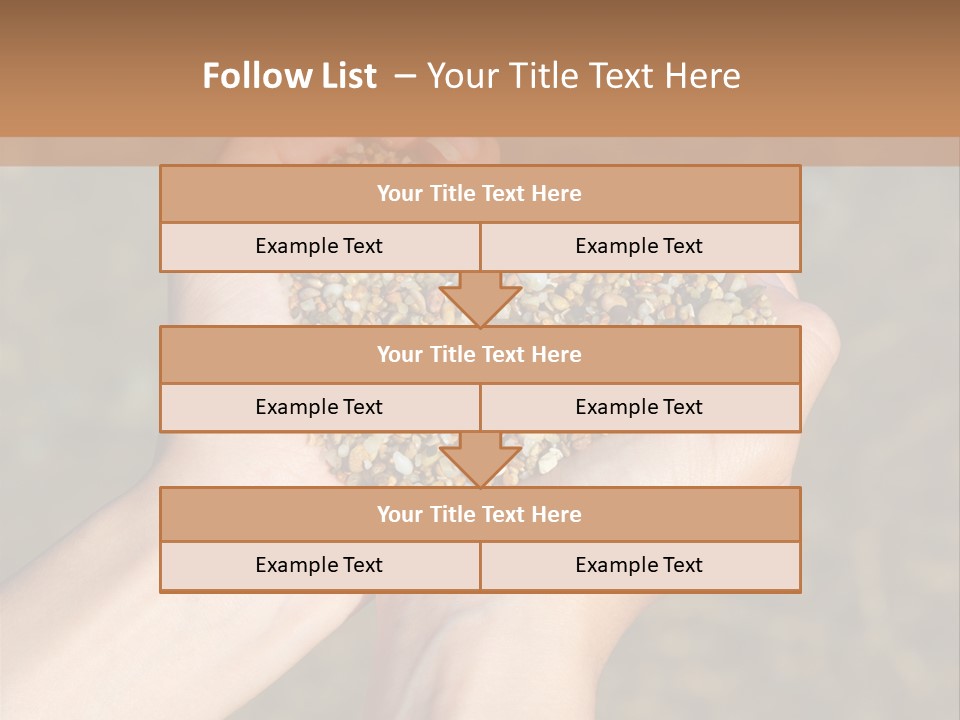 Follow List – Your Title Text Here

Your Title Text Here

Example Text

Example Text

Your Title Text Here

Example Text

Example Text

Your Title Text Here

Example Text

Example Text